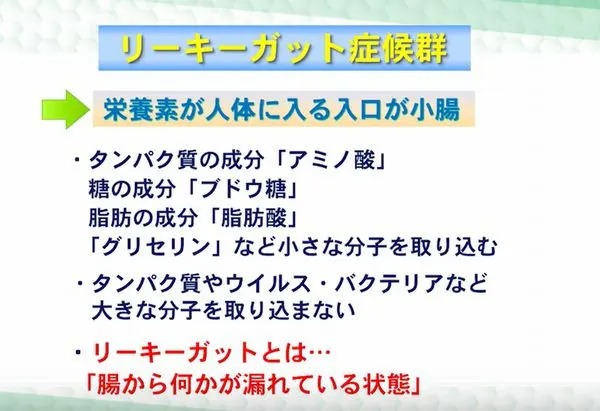 リーキーガット症候群

栄養素が人体に入る入口が小腸

・タンパク質の成分「アミノ酸」
糖の成分「ブドウ糖」
脂肪の成分「脂肪酸」
「グリセリン」など小さな分子を取り込む

・タンパク質やウイルス・バクテリアなど
大きな分子を取り込まない

・リーキーガットとは…
「腸から何かが漏れている状態」